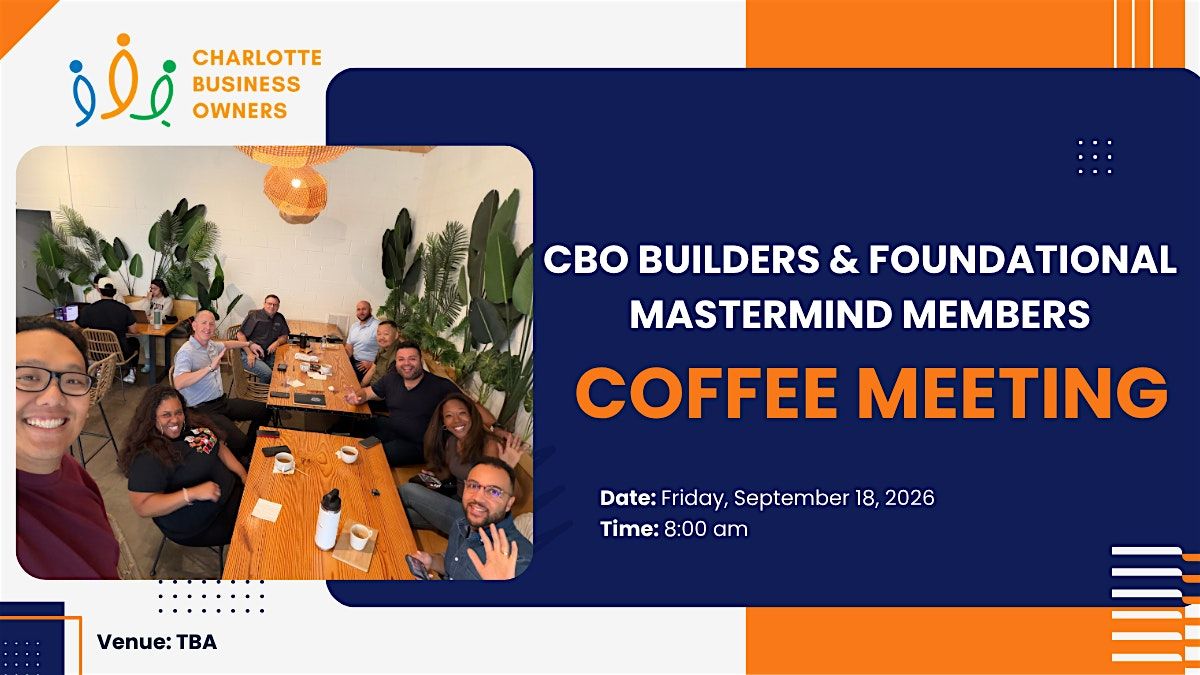 CHARLOTTE BUSINESS OWNERS

CBO BUILDERS & FOUNDATIONAL MASTERMIND MEMBERS

COFFEE MEETING

Date: Friday, September 18, 2026
Time: 8:00 am

Venue: TBA